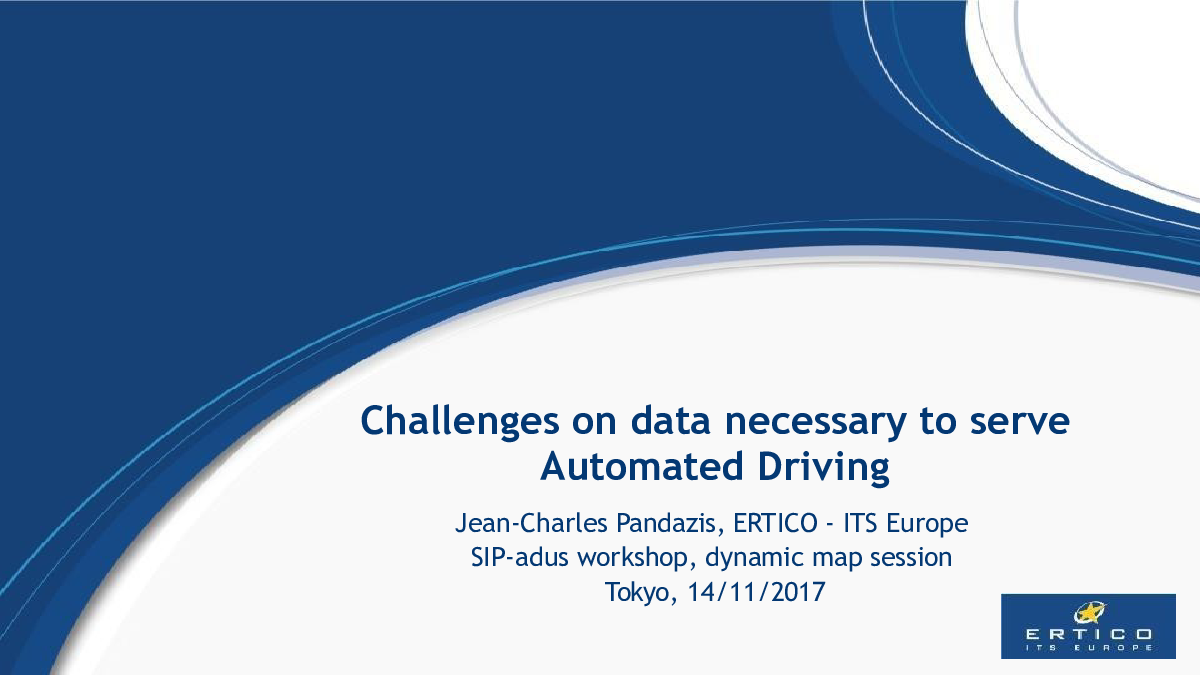 Challenges on data necessary to serve Automated Driving

Jean-Charles Pandazis, ERTICO - ITS Europe
SIP-adus workshop, dynamic map session
Tokyo, 14/11/2017

ERTICO
ITS EUROPE